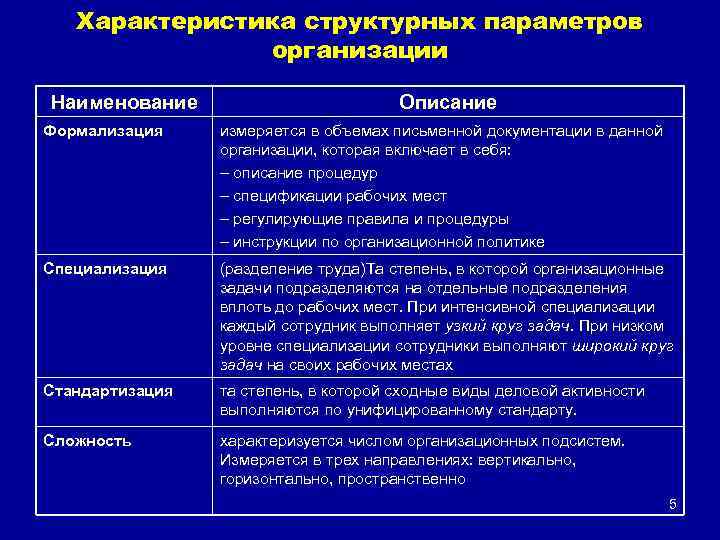 Характеристика структурных параметров организации

| Наименование | Описание |
|---|---|
| Формализация | измеряется в объемах письменной документации в данной организации, которая включает в себя: – описание процедур – спецификации рабочих мест – регулирующие правила и процедуры – инструкции по организационной политике |
| Специализация | (разделение труда)Та степень, в которой организационные задачи подразделяются на отдельные подразделения вплоть до рабочих мест. При интенсивной специализации каждый сотрудник выполняет узкий круг задач. При низком уровне специализации сотрудники выполняют широкий круг задач на своих рабочих местах |
| Стандартизация | та степень, в которой сходные виды деловой активности выполняются по унифицированному стандарту. |
| Сложность | характеризуется числом организационных подсистем. Измеряется в трех направлениях: вертикально, горизонтально, пространственно |

5